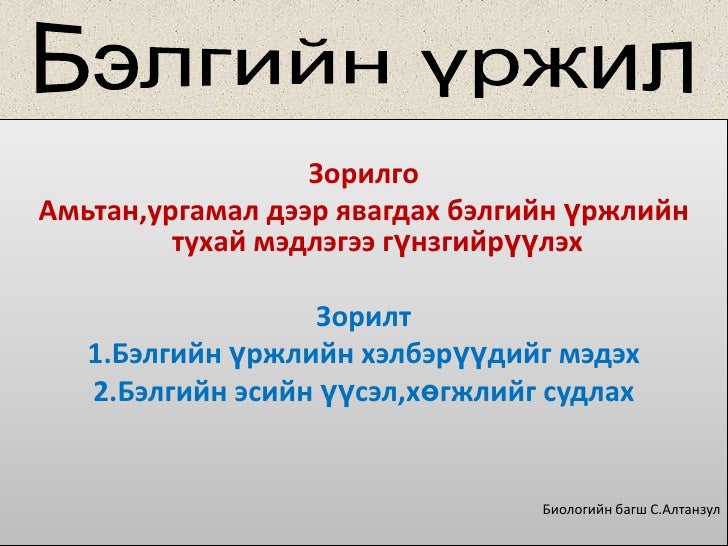 Бэлгийн үржил

Зорилго
Амьтан,ургамал дээр явагдах бэлгийн үржлийн тухай мэдлэгээ гүнзгийрүүлэх

Зорилт
1.Бэлгийн үржлийн хэлбэрүүдийг мэдэх
2.Бэлгийн эсийн үүсэл,хөгжлийг судлах

Биологийн багш С.Алтанзул